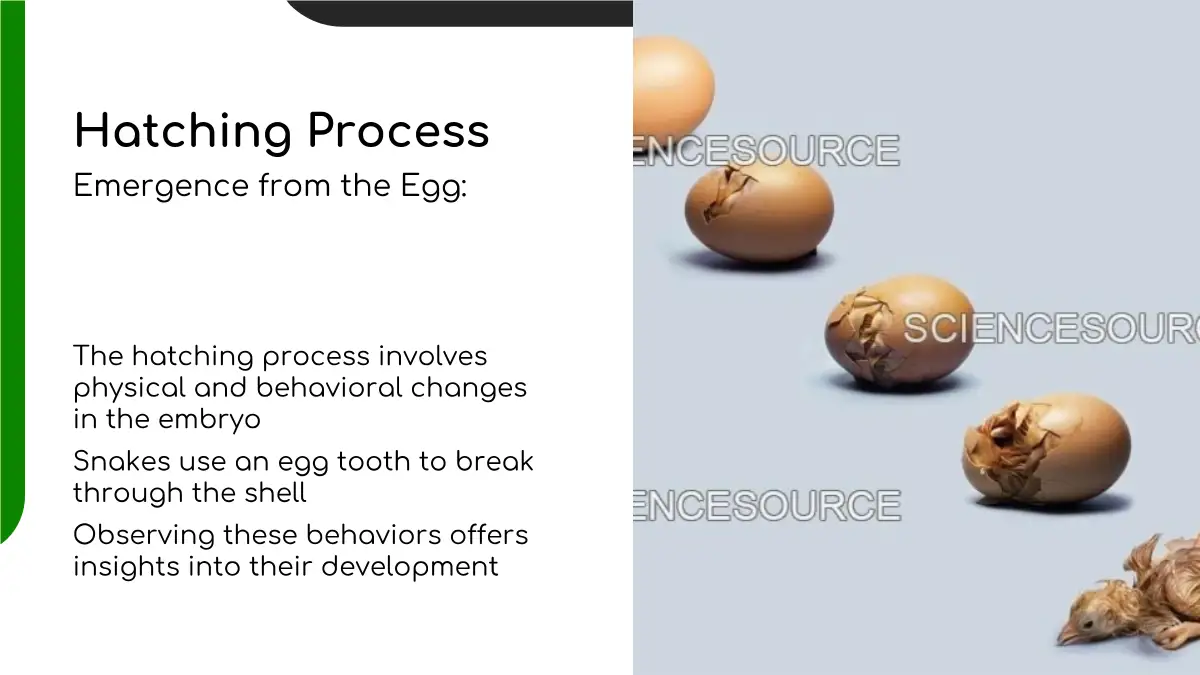 Hatching Process
Emergence from the Egg:

The hatching process involves physical and behavioral changes in the embryo

Snakes use an egg tooth to break through the shell

Observing these behaviors offers insights into their development

ENCESOURCE

SCIENCESOURC

ENCESOURCE